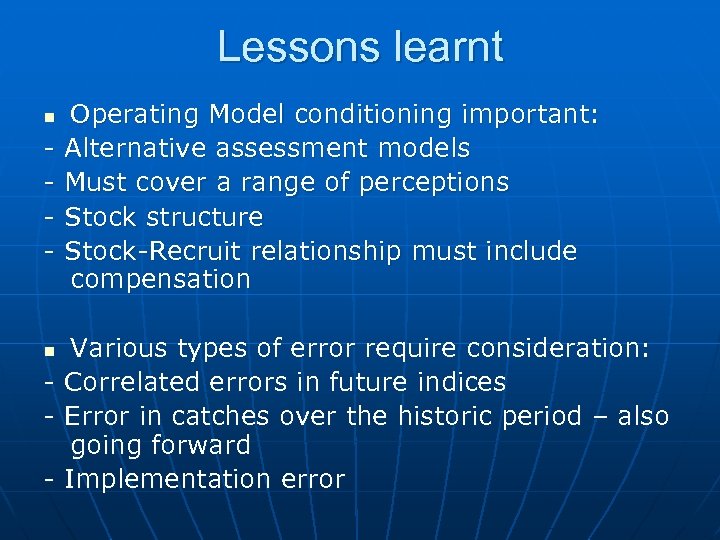 Lessons learnt

■ Operating Model conditioning important:
- Alternative assessment models
- Must cover a range of perceptions
- Stock structure
- Stock-Recruit relationship must include compensation

■ Various types of error require consideration:
- Correlated errors in future indices
- Error in catches over the historic period – also going forward
- Implementation error